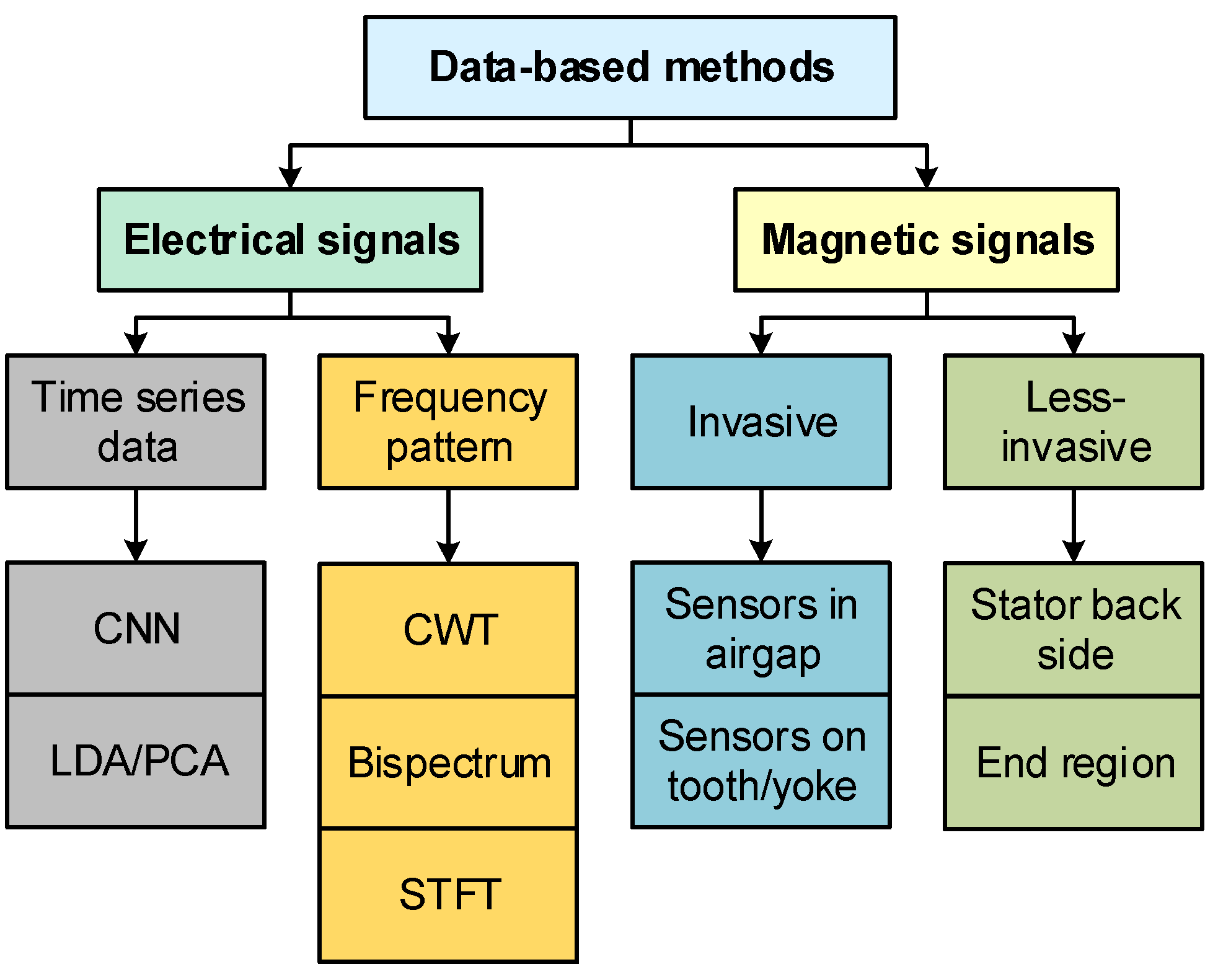 Data-based methods

Electrical signals

Magnetic signals

Time series data

Frequency pattern

Invasive

Less-invasive

CNN

LDA/PCA

CWT

Bispectrum

STFT

Sensors in airgap

Sensors on tooth/yoke

Stator back side

End region